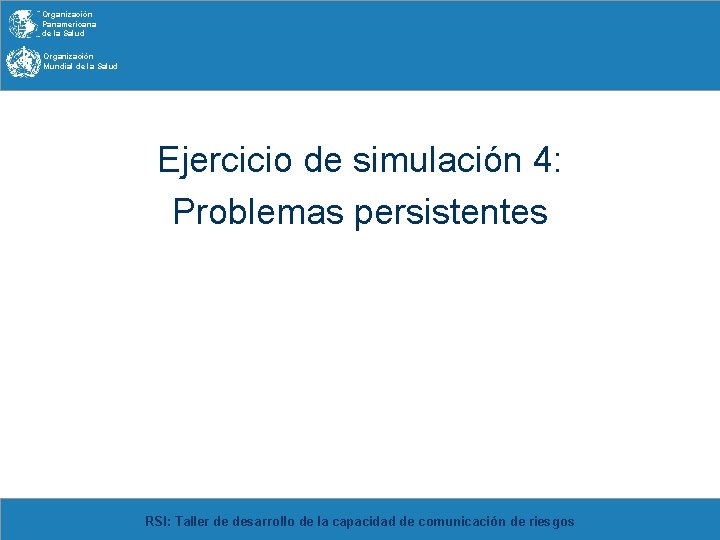 Organización Panamericana de la Salud

Organización Mundial de la Salud

Ejercicio de simulación 4: Problemas persistentes

RSI: Taller de desarrollo de la capacidad de comunicación de riesgos